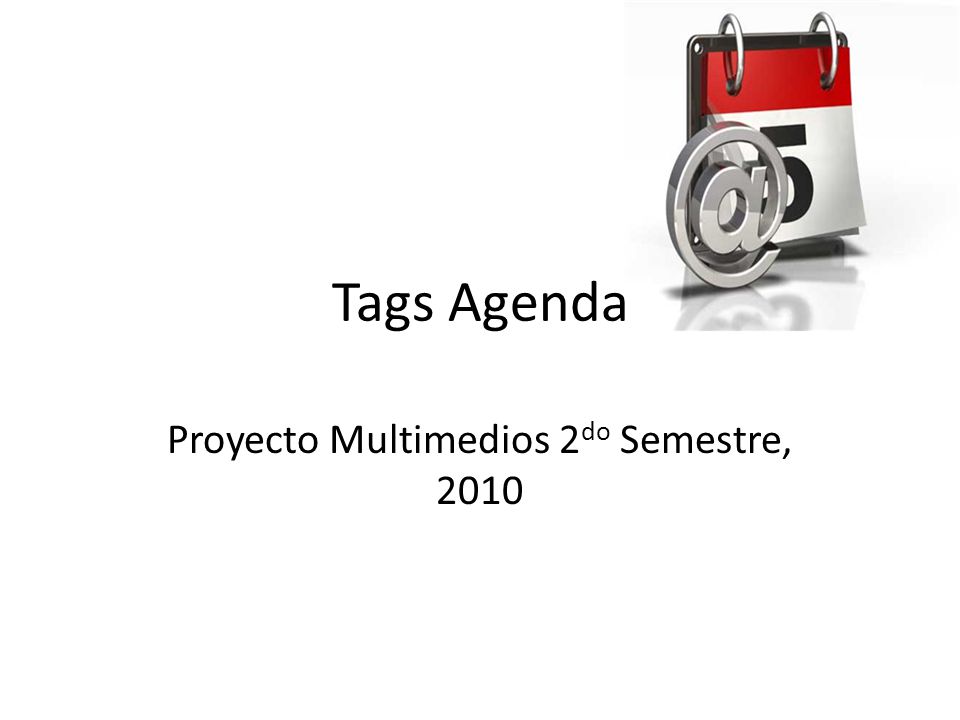 Tags Agenda

Proyecto Multimedios 2$^{do}$ Semestre, 2010